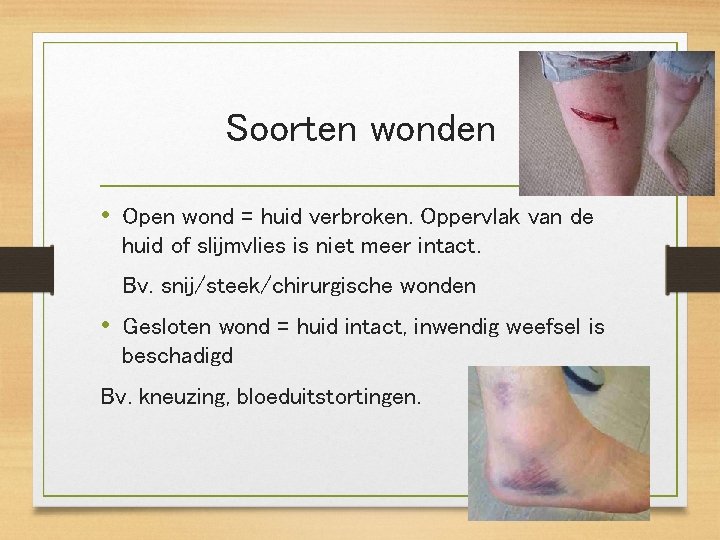 Soorten wonden

• Open wond = huid verbroken. Oppervlak van de huid of slijmvlies is niet meer intact.

Bv. snij/steek/chirurgische wonden

• Gesloten wond = huid intact, inwendig weefsel is beschadigd

Bv. kneuzing, bloeduitstortingen.